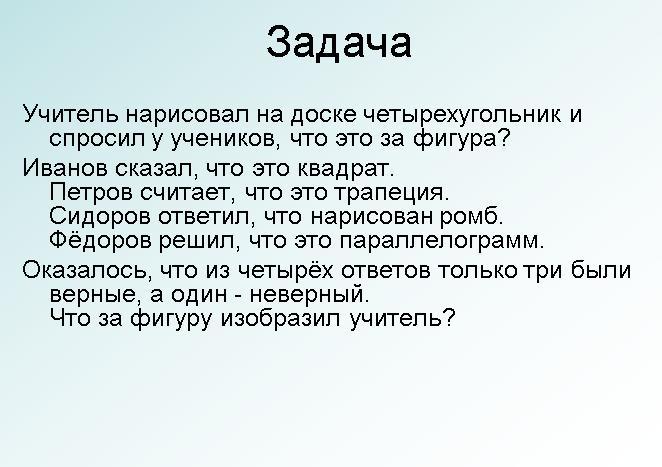 Задача

Учитель нарисовал на доске четырехугольник и спросил у учеников, что это за фигура?

Иванов сказал, что это квадрат.
Петров считает, что это трапеция.
Сидоров ответил, что нарисован ромб.
Фёдоров решил, что это параллелограмм.

Оказалось, что из четырёх ответов только три были верные, а один - неверный.
Что за фигуру изобразил учитель?